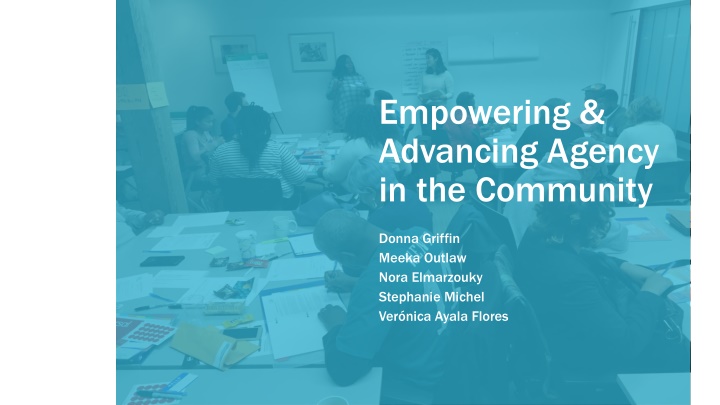 Empowering & Advancing Agency in the Community

Donna Griffin
Meeka Outlaw
Nora Elmarzouky
Stephanie Michel
Verónica Ayala Flores